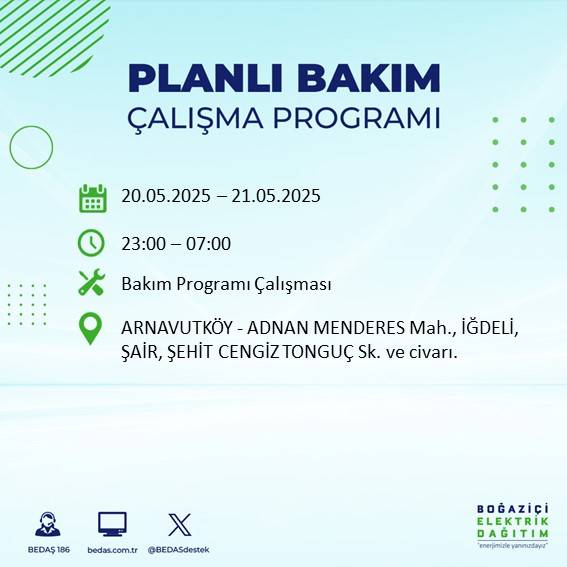 PLANLI BAKIM
ÇALIŞMA PROGRAMI

20.05.2025 – 21.05.2025

23:00 – 07:00

Bakım Programı Çalışması

ARNAVUTKÖY - ADNAN MENDERES Mah., İĞDELİ, ŞAİR, ŞEHİT CENGİZ TONGUÇ Sk. ve civarı.

BEDAŞ 186
bedas.com.tr
@BEDASdestek

BOĞAZİÇİ
ELEKTRİK
DAĞITIM
"enerjimizle yanınızdayız"